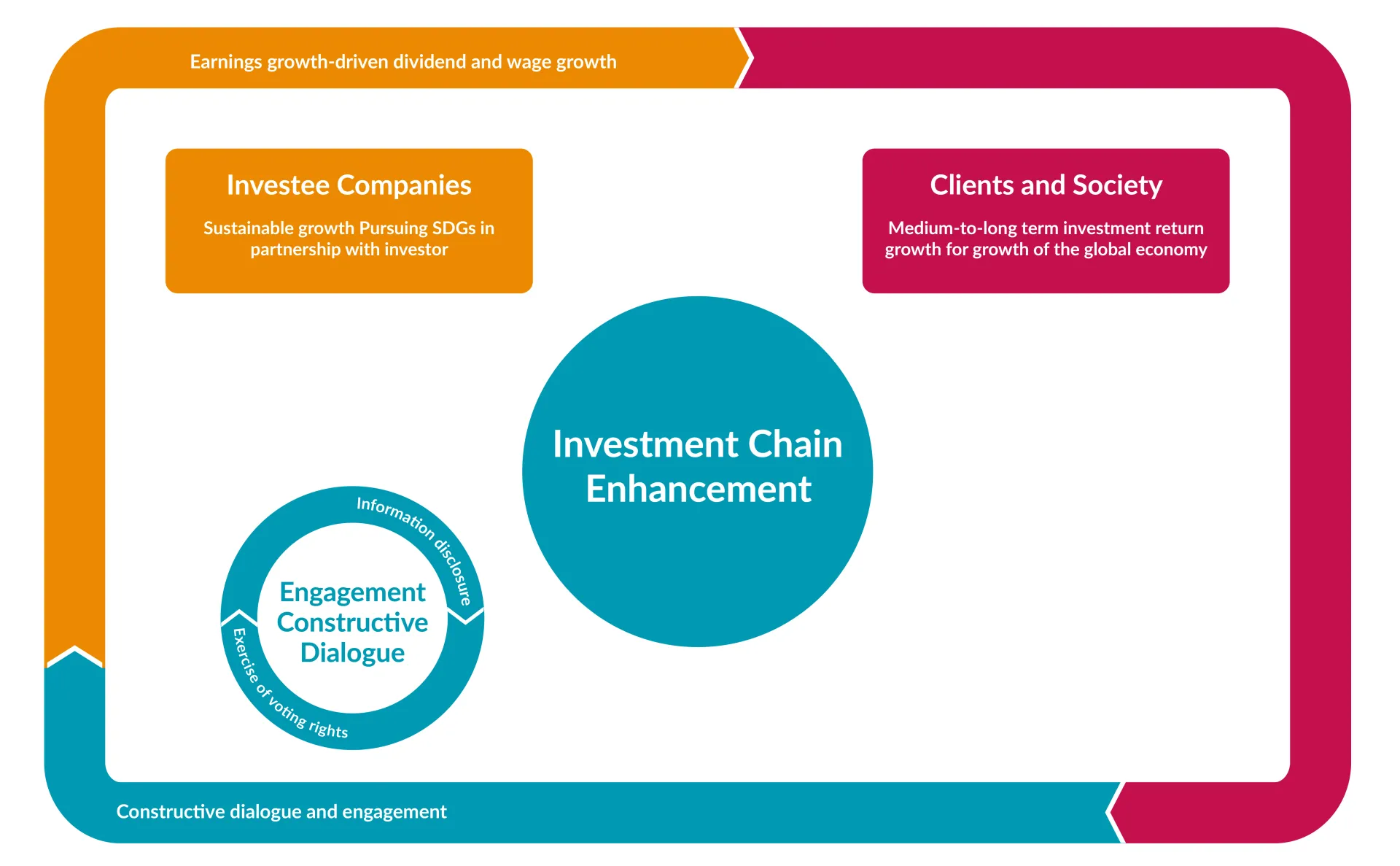 Earnings growth-driven dividend and wage growth

Investee Companies

Sustainable growth Pursuing SDGs in partnership with investor

Clients and Society

Medium-to-long term investment return growth for growth of the global economy

Investment Chain Enhancement

Information disclosure

Engagement Constructive Dialogue

Exercise of voting rights

Constructive dialogue and engagement